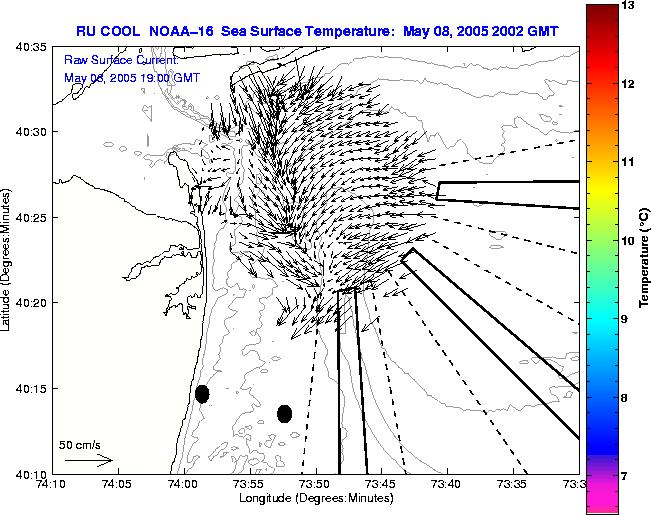 RU COOL NOAA–16 Sea Surface Temperature: May 08, 2005 2002 GMT

Raw Surface Current:
May 08, 2005 19:00 GMT

40:35
40:30
40:25
40:20
40:15
40:10

Latitude (Degrees:Minutes)

50 cm/s

74:10 74:05 74:00 73:55 73:50 73:45 73:40 73:35 73:3

Longitude (Degrees:Minutes)

13
12
11
10
9
8
7

Temperature (°C)